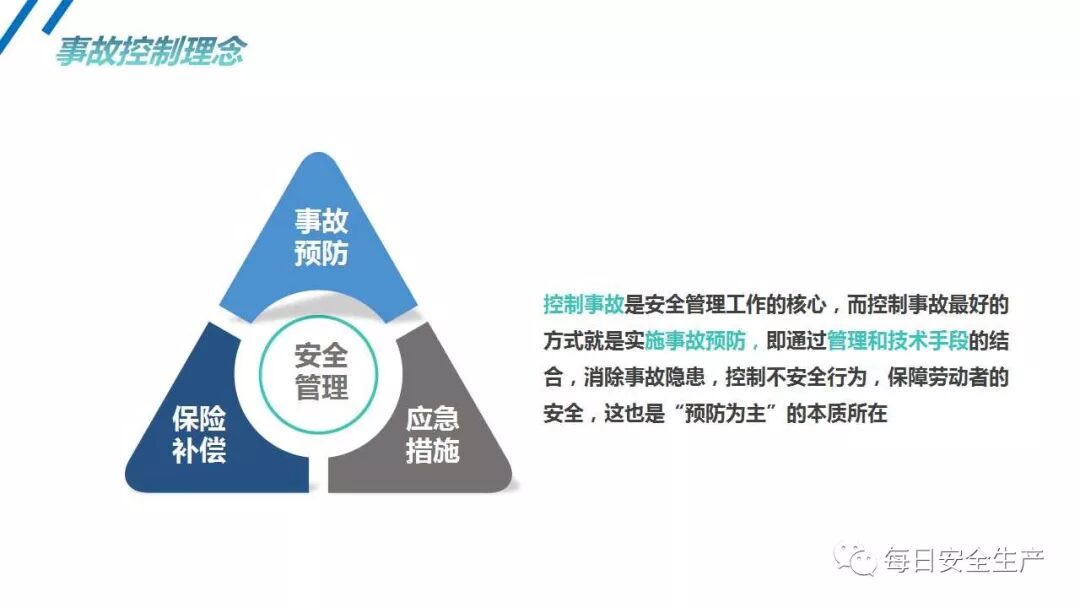 事故控制理念

事故预防

安全管理

保险补偿

应急措施

控制事故是安全管理工作的核心，而控制事故最好的方式就是实施事故预防，即通过管理和技术手段的结合，消除事故隐患，控制不安全行为，保障劳动者的安全，这也是“预防为主”的本质所在

每日安全生产